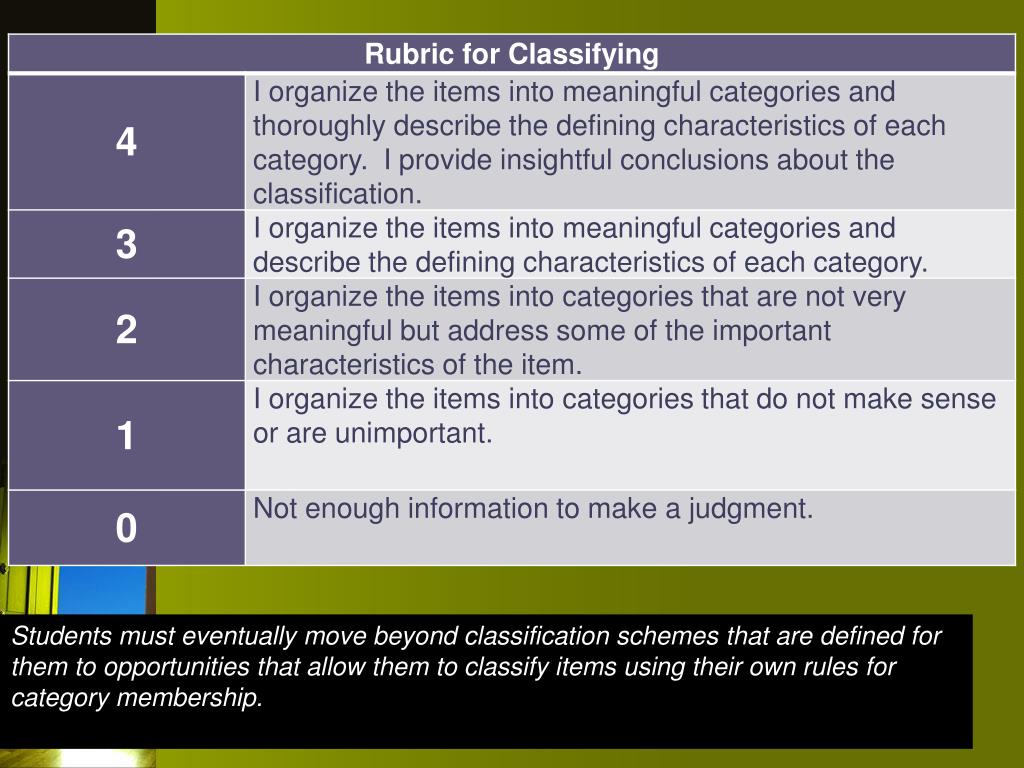 | Rubric for Classifying | |
|---|---|
| 4 | I organize the items into meaningful categories and thoroughly describe the defining characteristics of each category. I provide insightful conclusions about the classification. |
| 3 | I organize the items into meaningful categories and describe the defining characteristics of each category. |
| 2 | I organize the items into categories that are not very meaningful but address some of the important characteristics of the item. |
| 1 | I organize the items into categories that do not make sense or are unimportant. |
| 0 | Not enough information to make a judgment. |

Students must eventually move beyond classification schemes that are defined for them to opportunities that allow them to classify items using their own rules for category membership.